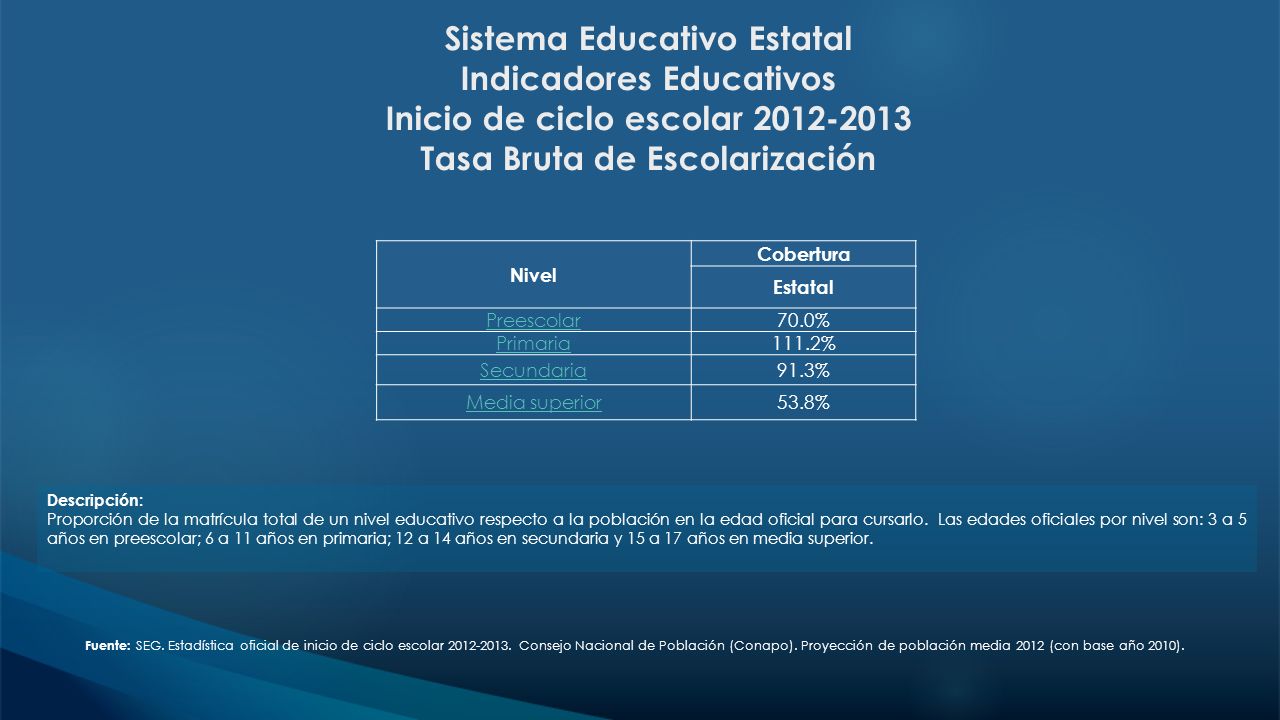 Sistema Educativo Estatal
Indicadores Educativos
Inicio de ciclo escolar 2012-2013
Tasa Bruta de Escolarización

| Nivel | Cobertura |
|---|---|
| | Estatal |
| Preescolar | 70.0% |
| Primaria | 111.2% |
| Secundaria | 91.3% |
| Media superior | 53.8% |

Descripción:
Proporción de la matrícula total de un nivel educativo respecto a la población en la edad oficial para cursarlo. Las edades oficiales por nivel son: 3 a 5 años en preescolar; 6 a 11 años en primaria; 12 a 14 años en secundaria y 15 a 17 años en media superior.

Fuente: SEG. Estadística oficial de inicio de ciclo escolar 2012-2013. Consejo Nacional de Población (Conapo). Proyección de población media 2012 (con base año 2010).